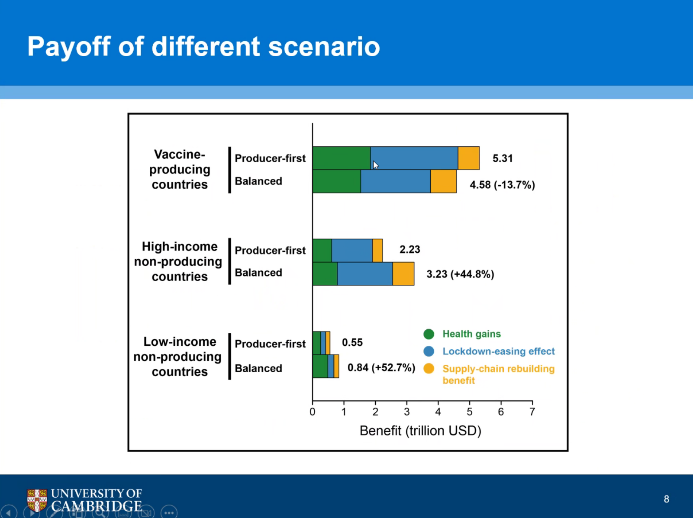 Payoff of different scenario

Vaccine-producing countries
Producer-first 5.31
Balanced 4.58 (-13.7%)

High-income non-producing countries
Producer-first 2.23
Balanced 3.23 (+44.8%)

Low-income non-producing countries
Producer-first 0.55
Balanced 0.84 (+52.7%)

Health gains
Lockdown-easing effect
Supply-chain rebuilding benefit

0 1 2 3 4 5 6 7
Benefit (trillion USD)

UNIVERSITY OF CAMBRIDGE

8